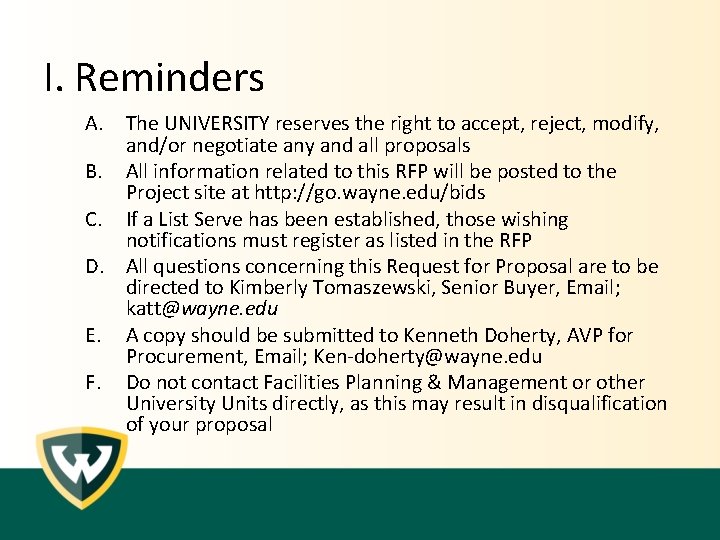 I. Reminders

A. The UNIVERSITY reserves the right to accept, reject, modify, and/or negotiate any and all proposals

B. All information related to this RFP will be posted to the Project site at http://go.wayne.edu/bids

C. If a List Serve has been established, those wishing notifications must register as listed in the RFP

D. All questions concerning this Request for Proposal are to be directed to Kimberly Tomaszewski, Senior Buyer, Email; katt@wayne.edu

E. A copy should be submitted to Kenneth Doherty, AVP for Procurement, Email; Ken-doherty@wayne.edu

F. Do not contact Facilities Planning & Management or other University Units directly, as this may result in disqualification of your proposal

W